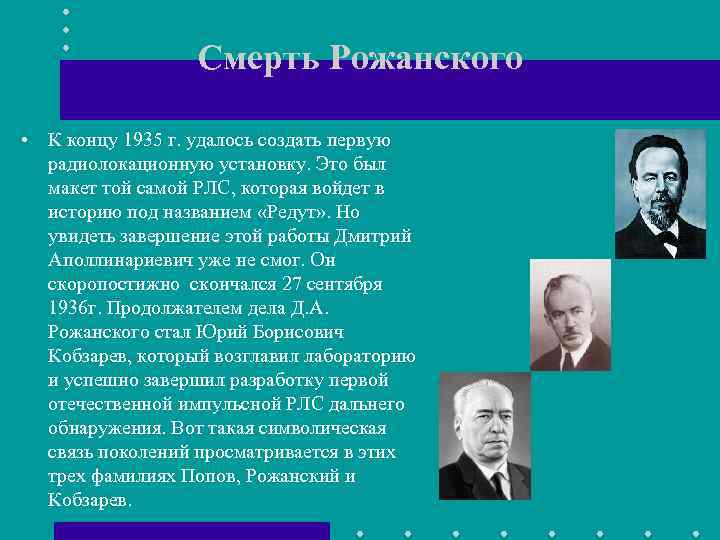 Смерть Рожанского

• К концу 1935 г. удалось создать первую радиолокационную установку. Это был макет той самой РЛС, которая войдет в историю под названием «Редут». Но увидеть завершение этой работы Дмитрий Аполлинариевич уже не смог. Он скоропостижно скончался 27 сентября 1936г. Продолжателем дела Д.А. Рожанского стал Юрий Борисович Кобзарев, который возглавил лабораторию и успешно завершил разработку первой отечественной импульсной РЛС дальнего обнаружения. Вот такая символическая связь поколений просматривается в этих трех фамилиях Попов, Рожанский и Кобзарев.